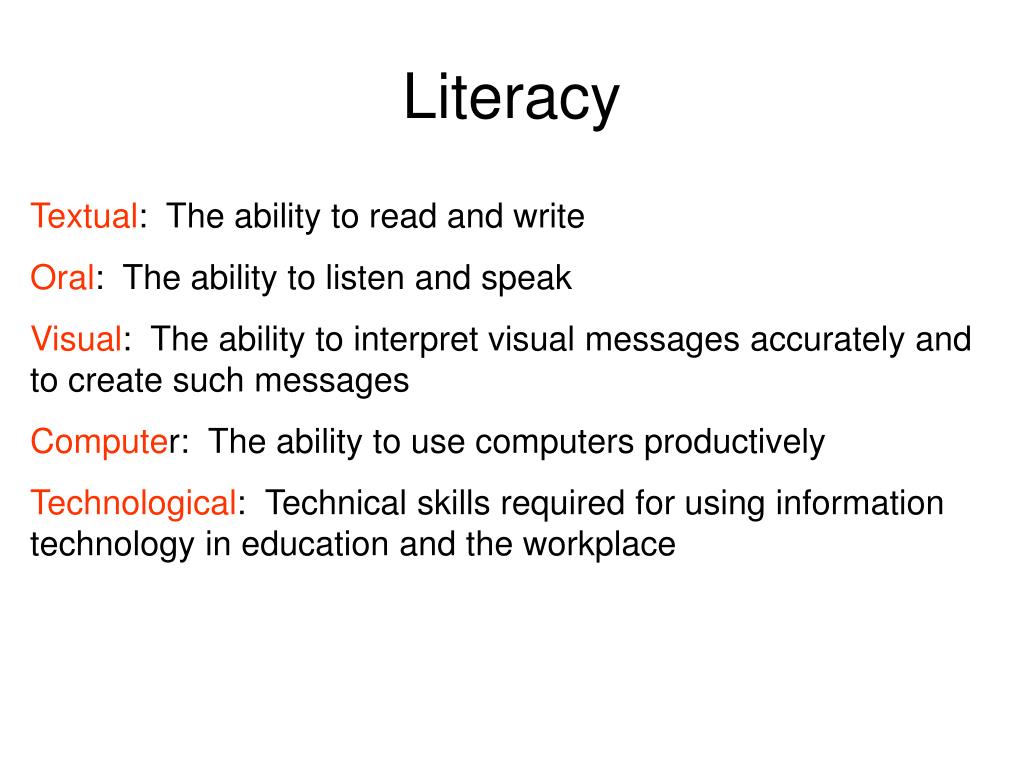 Literacy

Textual: The ability to read and write

Oral: The ability to listen and speak

Visual: The ability to interpret visual messages accurately and to create such messages

Computer: The ability to use computers productively

Technological: Technical skills required for using information technology in education and the workplace